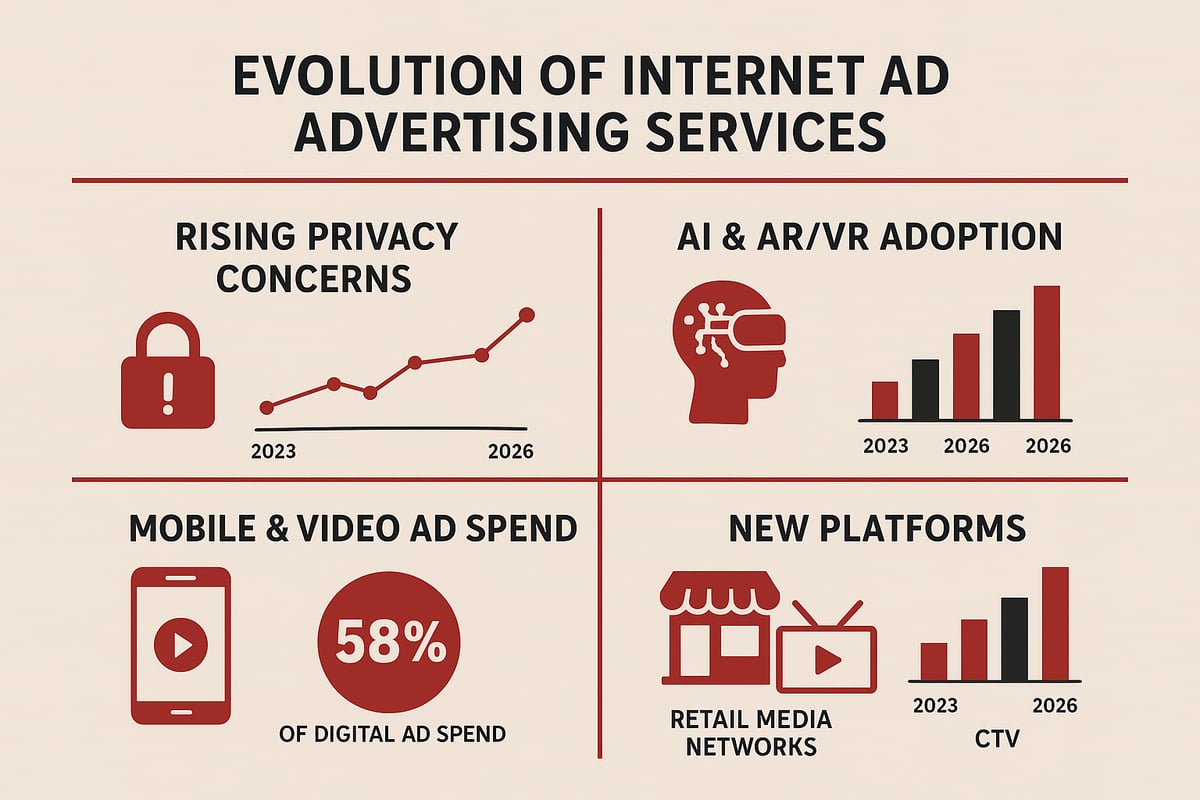 EVOLUTION OF INTERNET AD ADVERTISING SERVICES

RISING PRIVACY CONCERNS

2023

2026

AI & AR/VR ADOPTION

2023

2026

2026

MOBILE & VIDEO AD SPEND

58%

OF DIGITAL AD SPEND

NEW PLATFORMS

RETAIL MEDIA NETWORKS

2023

2026

CTV